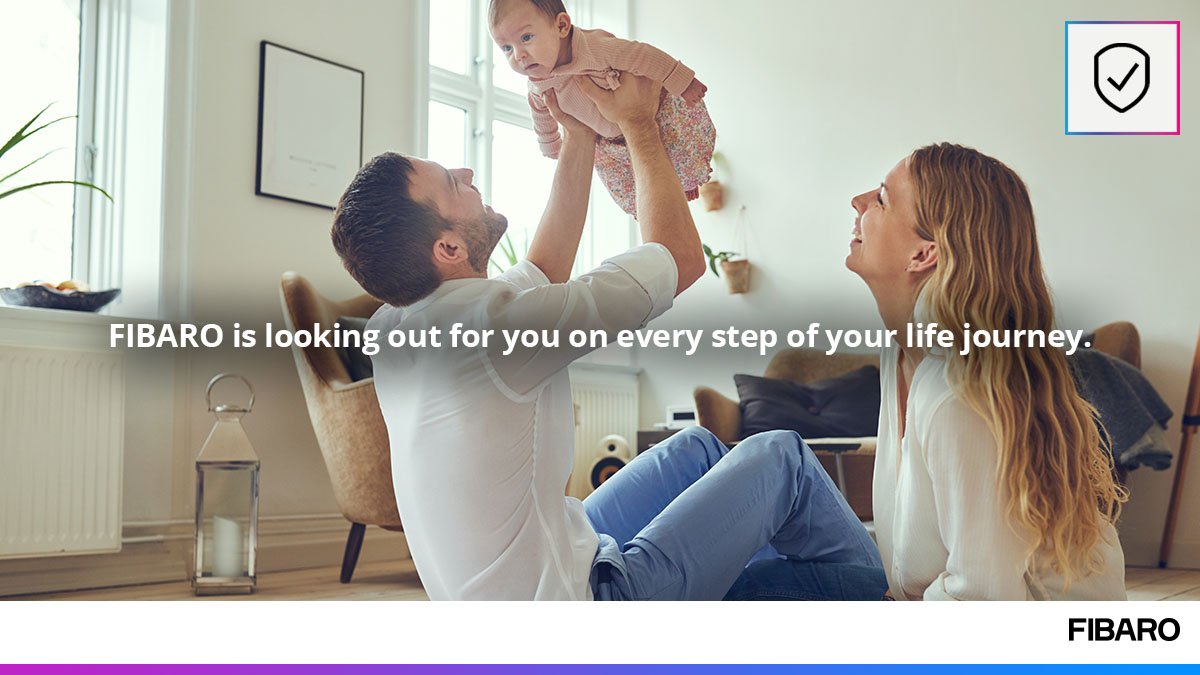 FIBARO is looking out for you on every step of your life journey.

FIBARO